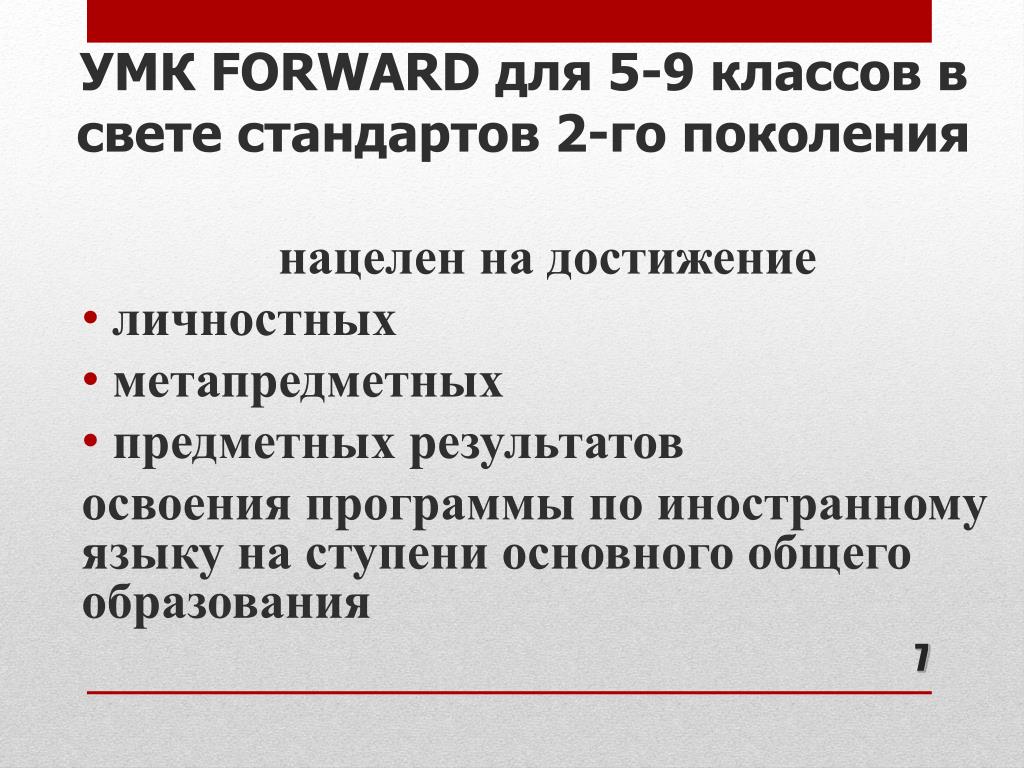 УМК FORWARD для 5-9 классов в свете стандартов 2-го поколения

нацелен на достижение

• личностных
• метапредметных
• предметных результатов

освоения программы по иностранному языку на ступени основного общего образования

7